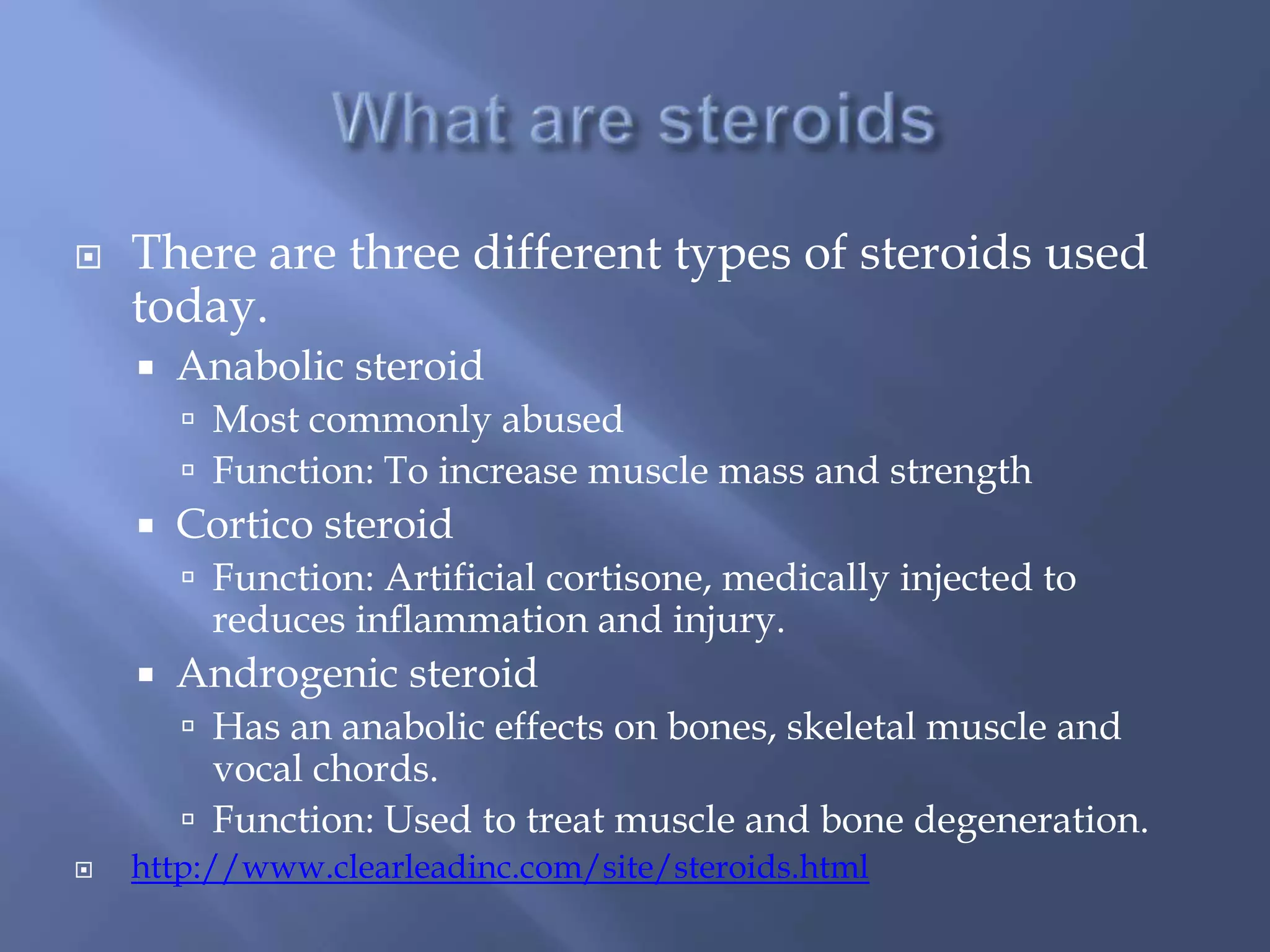 What are steroids

There are three different types of steroids used today.

Anabolic steroid

Most commonly abused

Function: To increase muscle mass and strength

Cortico steroid

Function: Artificial cortisone, medically injected to reduces inflammation and injury.

Androgenic steroid

Has an anabolic effects on bones, skeletal muscle and vocal chords.

Function: Used to treat muscle and bone degeneration.

http://www.clearleadinc.com/site/steroids.html